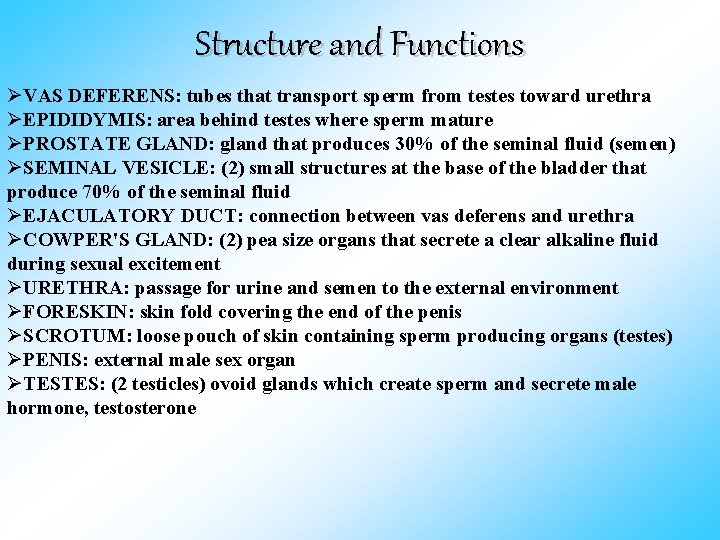 Structure and Functions

➢VAS DEFERENS: tubes that transport sperm from testes toward urethra
➢EPIDIDYMIS: area behind testes where sperm mature
➢PROSTATE GLAND: gland that produces 30% of the seminal fluid (semen)
➢SEMINAL VESICLE: (2) small structures at the base of the bladder that produce 70% of the seminal fluid
➢EJACULATORY DUCT: connection between vas deferens and urethra
➢COWPER'S GLAND: (2) pea size organs that secrete a clear alkaline fluid during sexual excitement
➢URETHRA: passage for urine and semen to the external environment
➢FORESKIN: skin fold covering the end of the penis
➢SCROTUM: loose pouch of skin containing sperm producing organs (testes)
➢PENIS: external male sex organ
➢TESTES: (2 testicles) ovoid glands which create sperm and secrete male hormone, testosterone